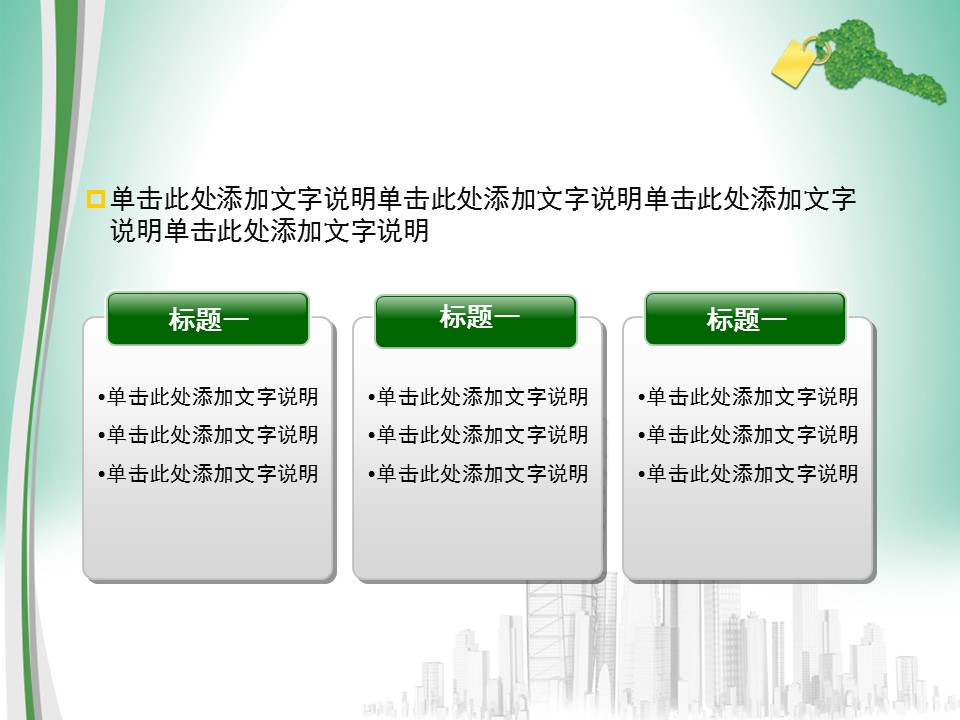 单击此处添加文字说明单击此处添加文字说明单击此处添加文字说明单击此处添加文字说明

标题一

•单击此处添加文字说明
•单击此处添加文字说明
•单击此处添加文字说明

标题一

•单击此处添加文字说明
•单击此处添加文字说明
•单击此处添加文字说明

标题一

•单击此处添加文字说明
•单击此处添加文字说明
•单击此处添加文字说明